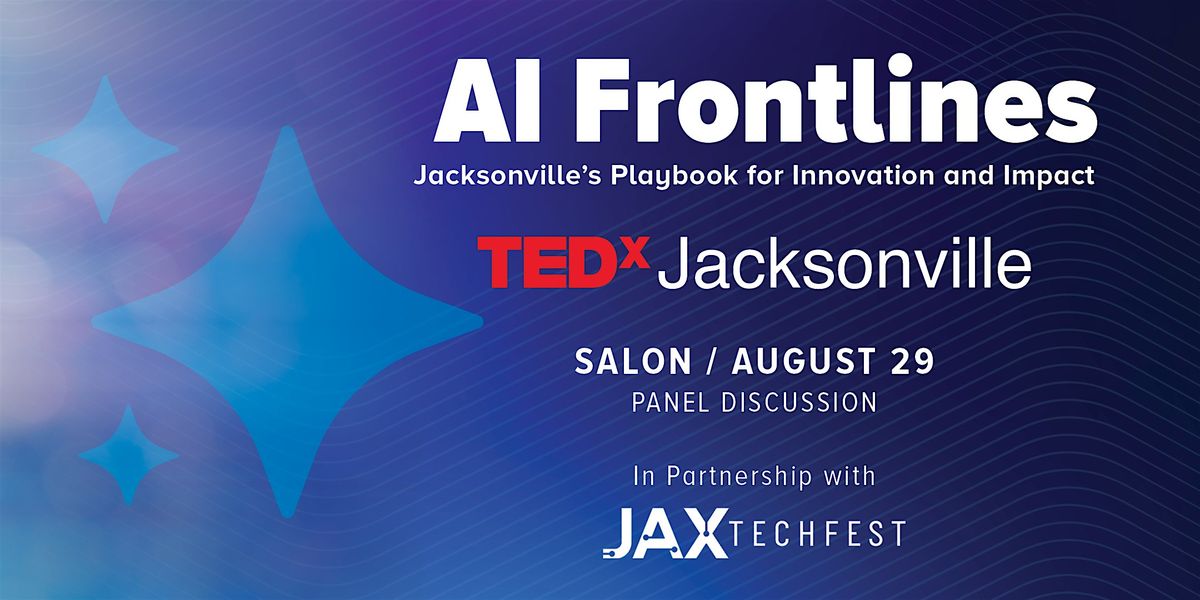 AI Frontlines

Jacksonville's Playbook for Innovation and Impact

TEDx Jacksonville

SALON / AUGUST 29

PANEL DISCUSSION

In Partnership with

JAX TECHFEST